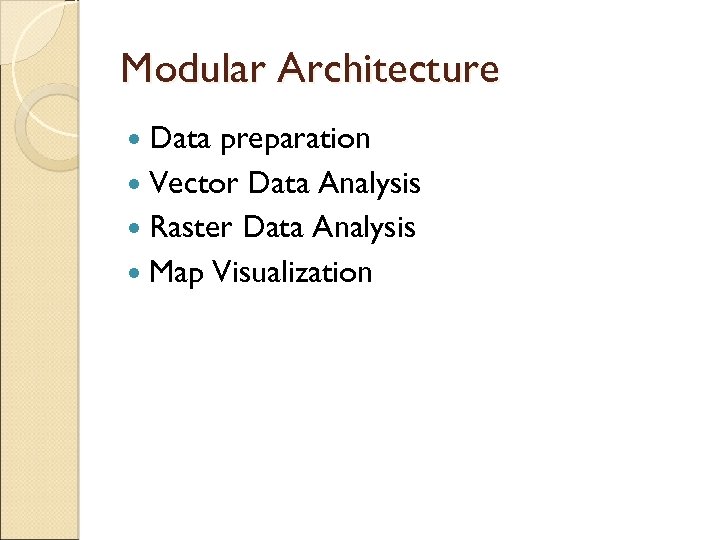 Modular Architecture

- Data preparation
- Vector Data Analysis
- Raster Data Analysis
- Map Visualization